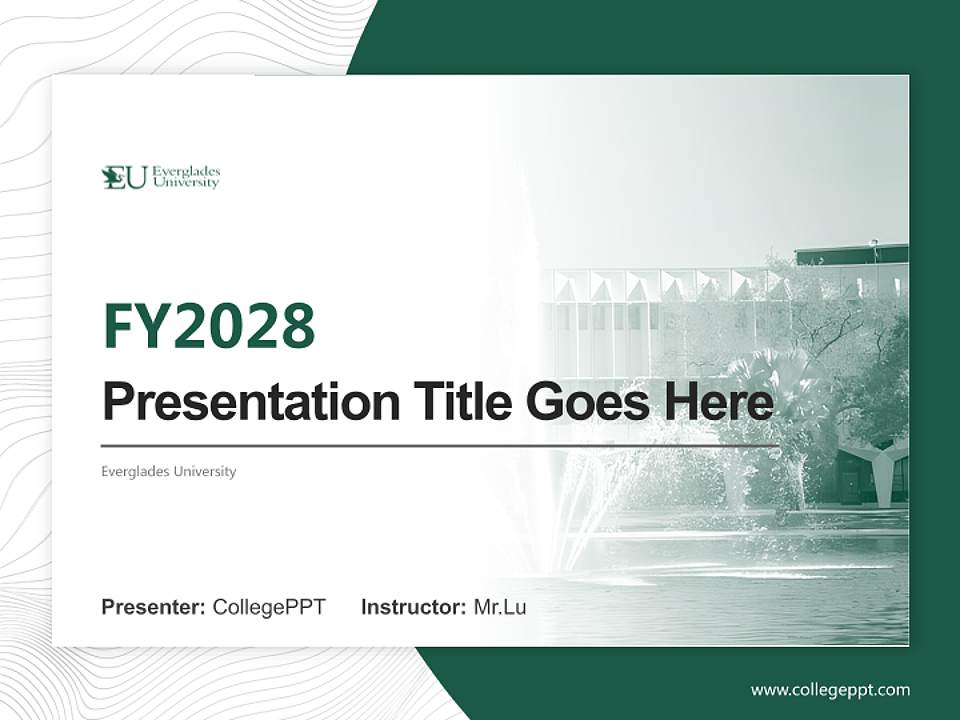 EU Everglades University

FY2028

Presentation Title Goes Here

Everglades University

Presenter: CollegePPT Instructor: Mr.Lu

www.collegeppt.com